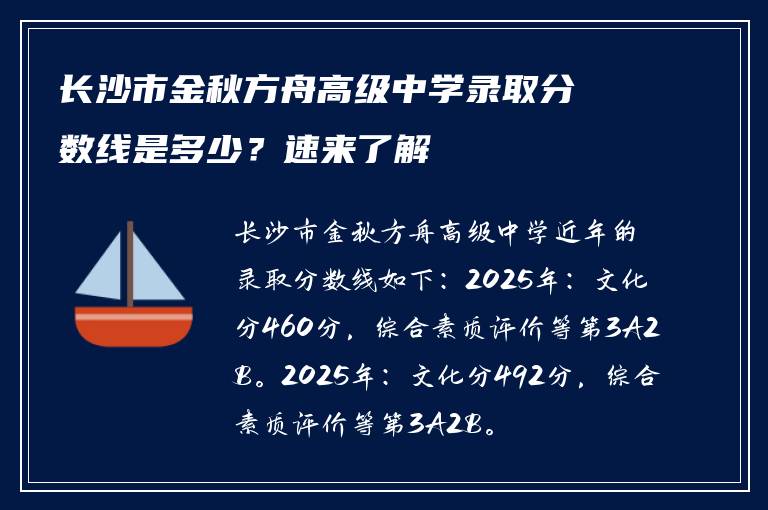 长沙市金秋方舟高级中学录取分数线是多少？速来了解

长沙市金秋方舟高级中学近年的录取分数线如下：2025年：文化分460分，综合素质评价等第3A2B。2025年：文化分492分，综合素质评价等第3A2B。